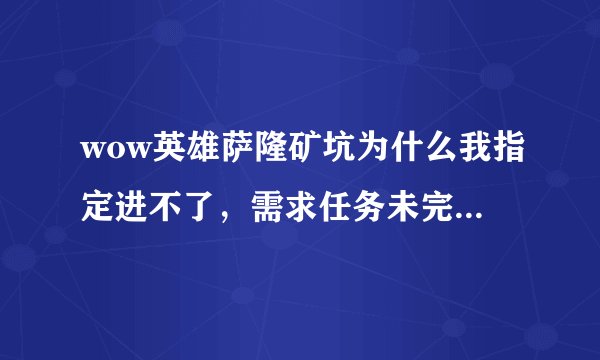 wow英雄萨隆矿坑为什么我指定进不了，需求任务未完...